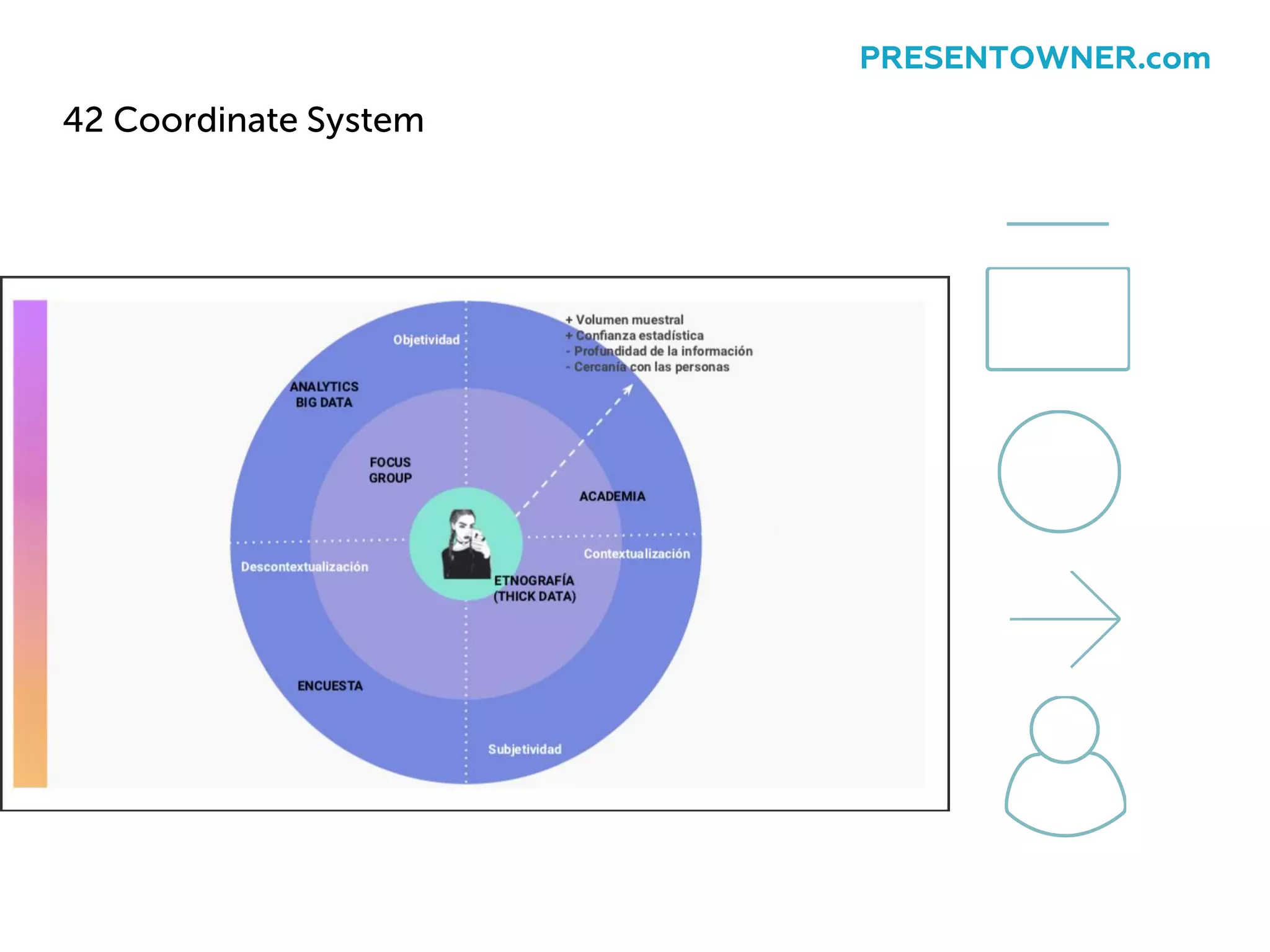 PRESENTOWNER.com

42 Coordinate System

+ Volumen muestral
+ Confianza estadística
- Profundidad de la información
- Cercanía con las personas

Objetividad

ANALYTICS
BIG DATA

FOCUS
GROUP

ACADEMIA

Descontextualización

Contextualización

ETNOGRAFÍA
(THICK DATA)

ENCUESTA

Subjetividad